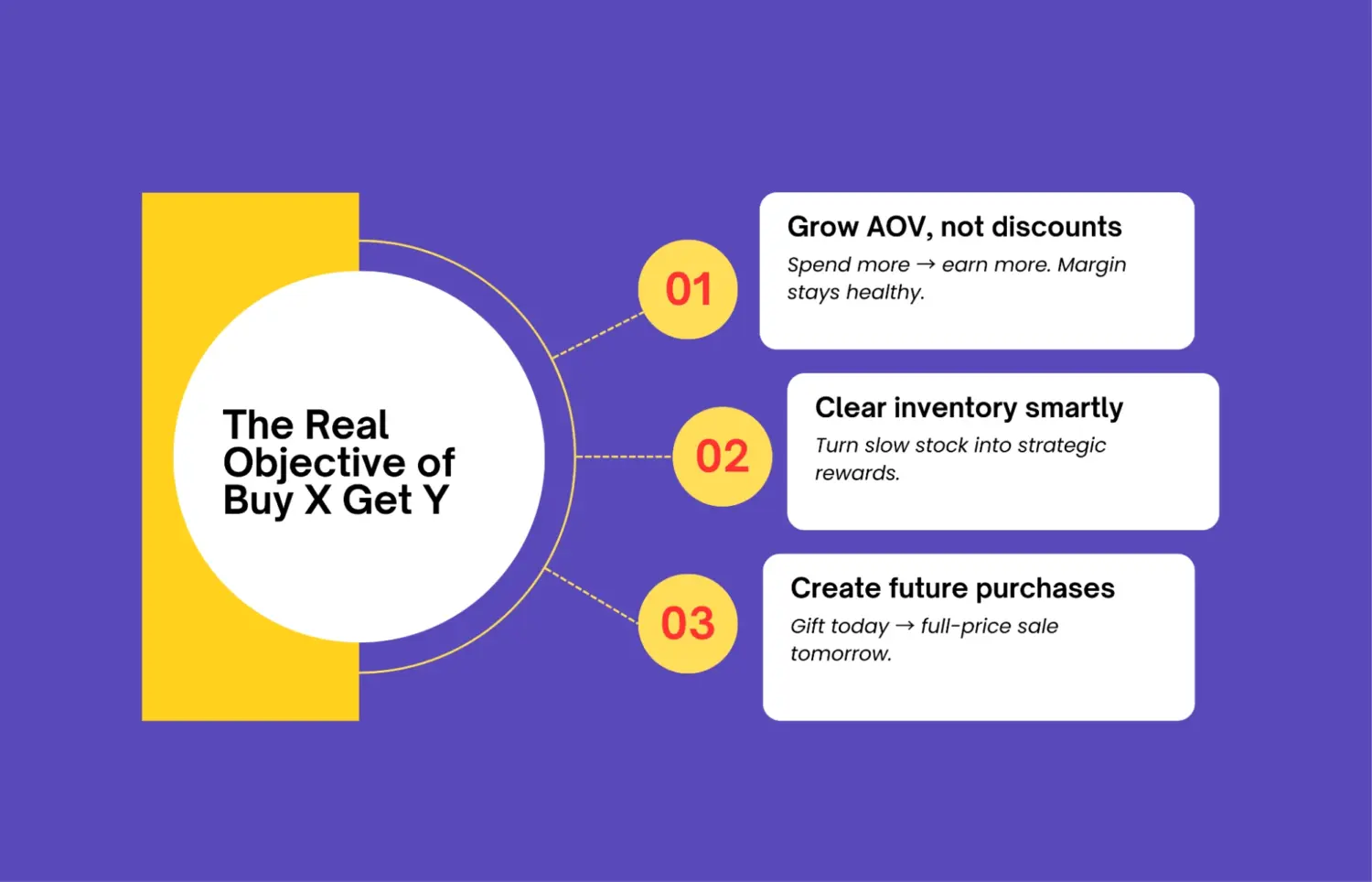 The Real Objective of Buy X Get Y

01

Grow AOV, not discounts

Spend more → earn more. Margin stays healthy.

02

Clear inventory smartly

Turn slow stock into strategic rewards.

03

Create future purchases

Gift today → full-price sale tomorrow.